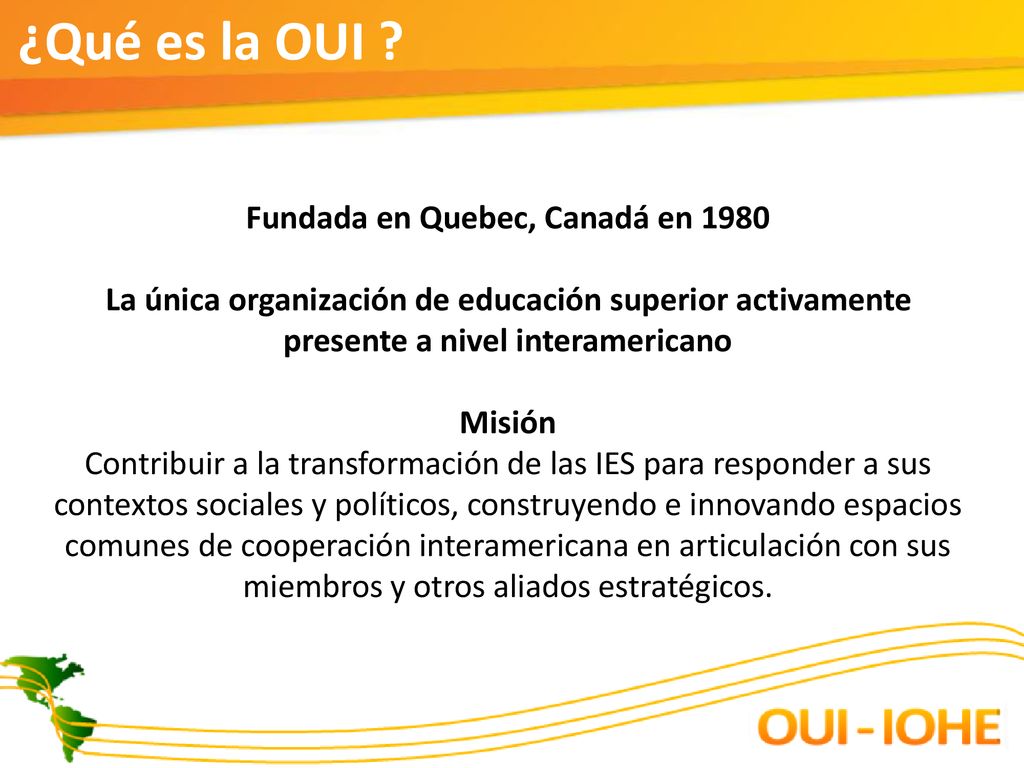 ¿Qué es la OUI ?

Fundada en Quebec, Canadá en 1980

La única organización de educación superior activamente presente a nivel interamericano

Misión
Contribuir a la transformación de las IES para responder a sus contextos sociales y políticos, construyendo e innovando espacios comunes de cooperación interamericana en articulación con sus miembros y otros aliados estratégicos.

OUI - IOHE